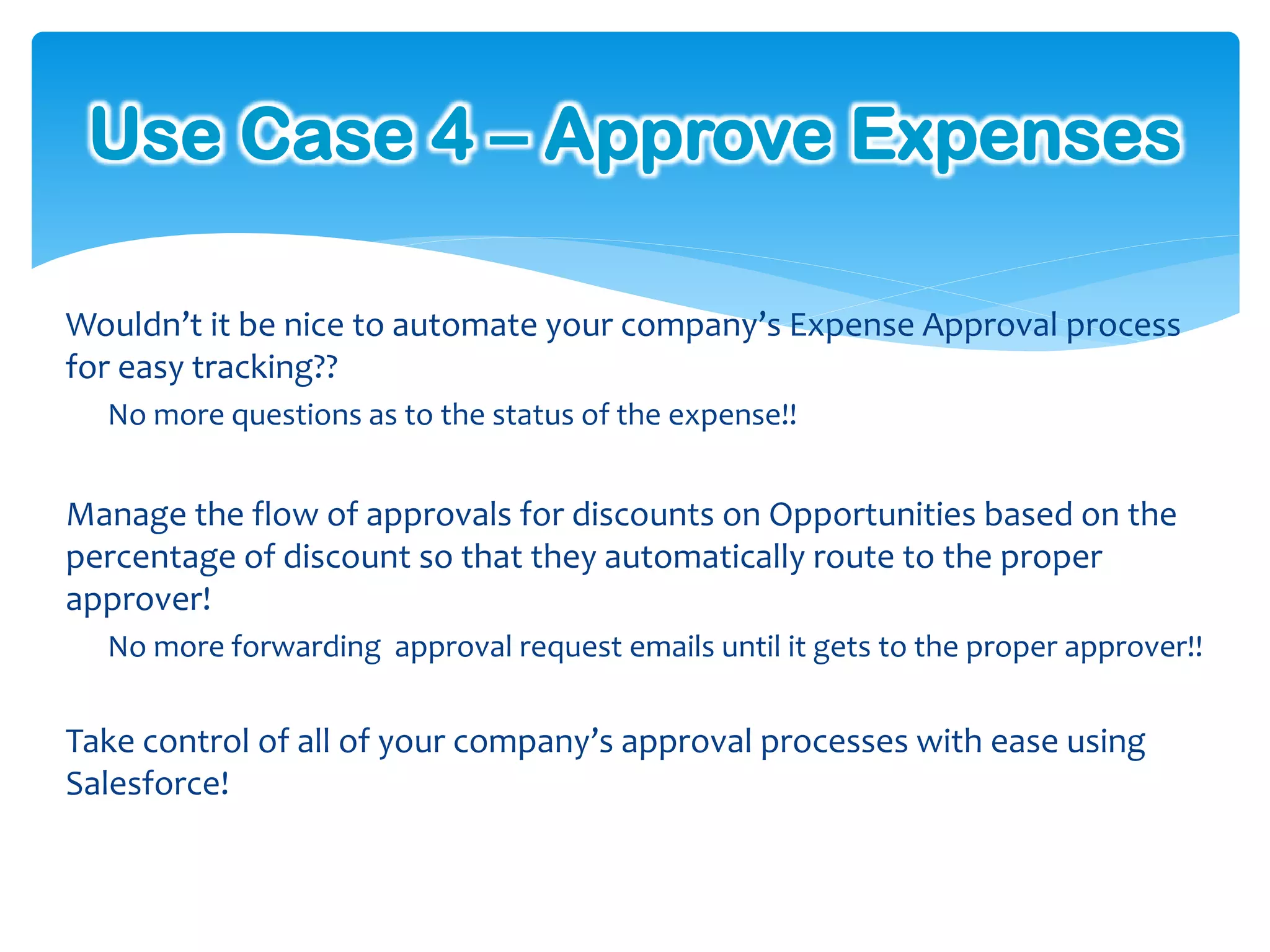 Use Case 4 – Approve Expenses

Wouldn’t it be nice to automate your company’s Expense Approval process for easy tracking??

No more questions as to the status of the expense!!

Manage the flow of approvals for discounts on Opportunities based on the percentage of discount so that they automatically route to the proper approver!

No more forwarding  approval request emails until it gets to the proper approver!!

Take control of all of your company’s approval processes with ease using Salesforce!